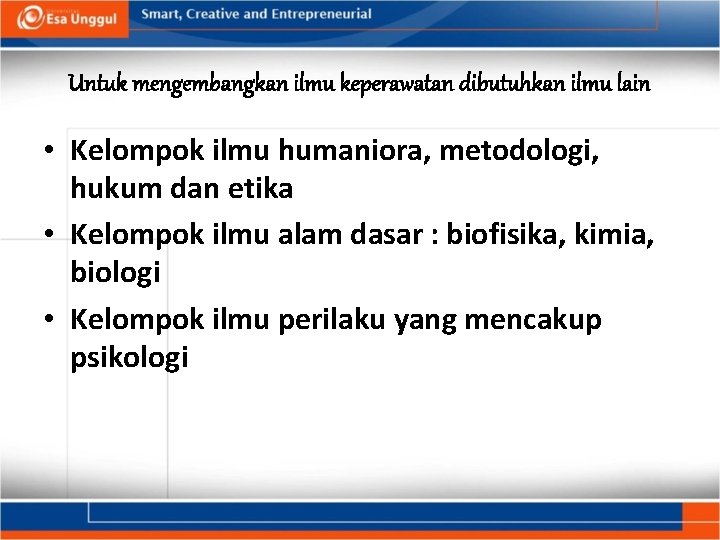 Esa Unggul

Smart, Creative and Entrepreneurial

Untuk mengembangkan ilmu keperawatan dibutuhkan ilmu lain

• Kelompok ilmu humaniora, metodologi, hukum dan etika
• Kelompok ilmu alam dasar : biofisika, kimia, biologi
• Kelompok ilmu perilaku yang mencakup psikologi